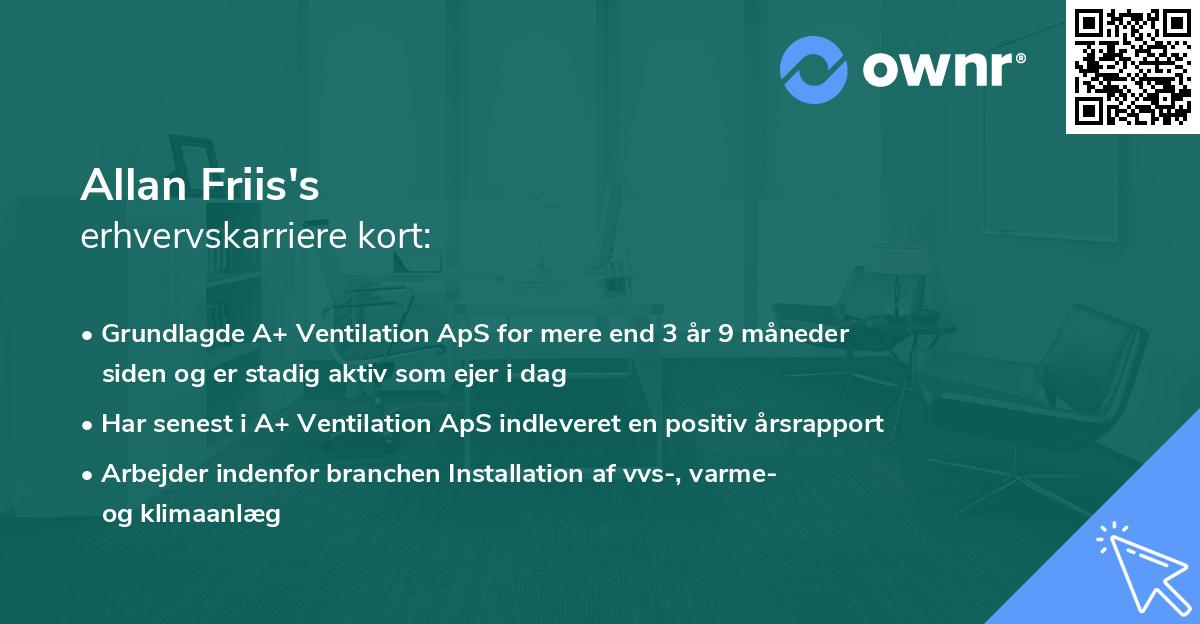 ownr®

Allan Friis's
erhvervskarriere kort:

• Grundlagde A+ Ventilation ApS for mere end 3 år 9 måneder siden og er stadig aktiv som ejer i dag
• Har senest i A+ Ventilation ApS indleveret en positiv årsrapport
• Arbejder indenfor branchen Installation af vvs-, varme- og klimaanlæg